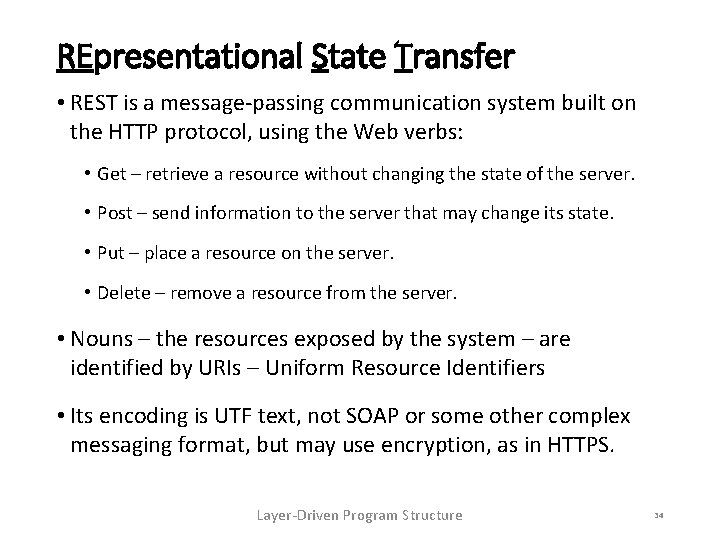 REpresentational State Transfer

• REST is a message-passing communication system built on the HTTP protocol, using the Web verbs:

• Get – retrieve a resource without changing the state of the server.

• Post – send information to the server that may change its state.

• Put – place a resource on the server.

• Delete – remove a resource from the server.

• Nouns – the resources exposed by the system – are identified by URIs – Uniform Resource Identifiers

• Its encoding is UTF text, not SOAP or some other complex messaging format, but may use encryption, as in HTTPS.

Layer-Driven Program Structure

34